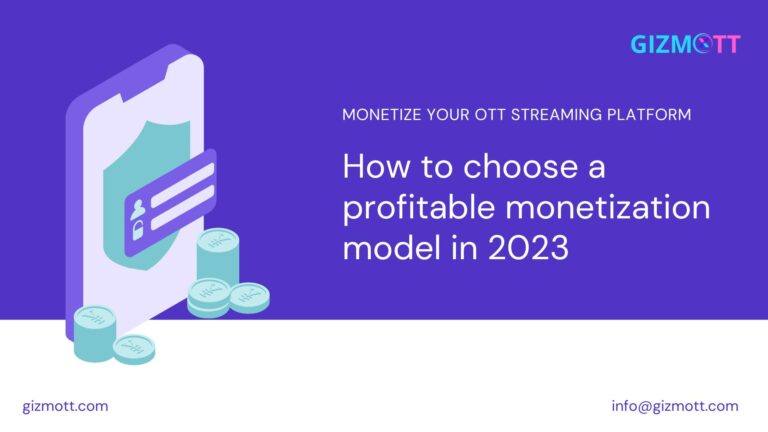 GIZMOTT

MONETIZE YOUR OTT STREAMING PLATFORM

How to choose a profitable monetization model in 2023

gizmott.com

info@gizmott.com